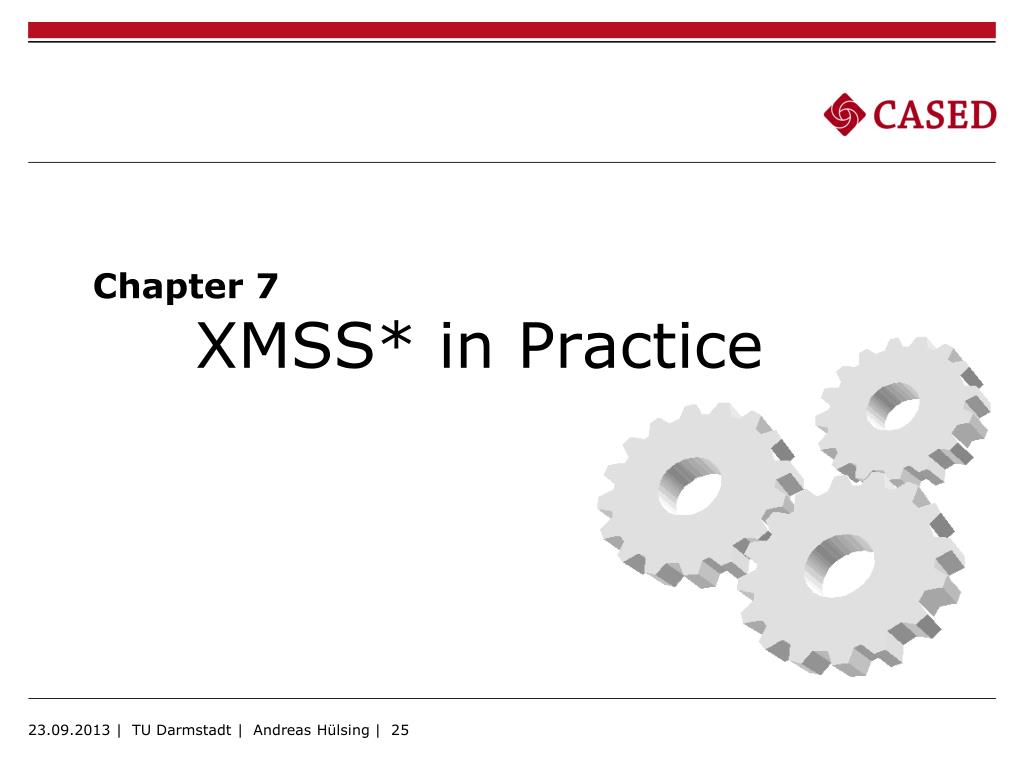 CASED

Chapter 7
XMSS* in Practice

23.09.2013 | TU Darmstadt | Andreas Hülsing | 25